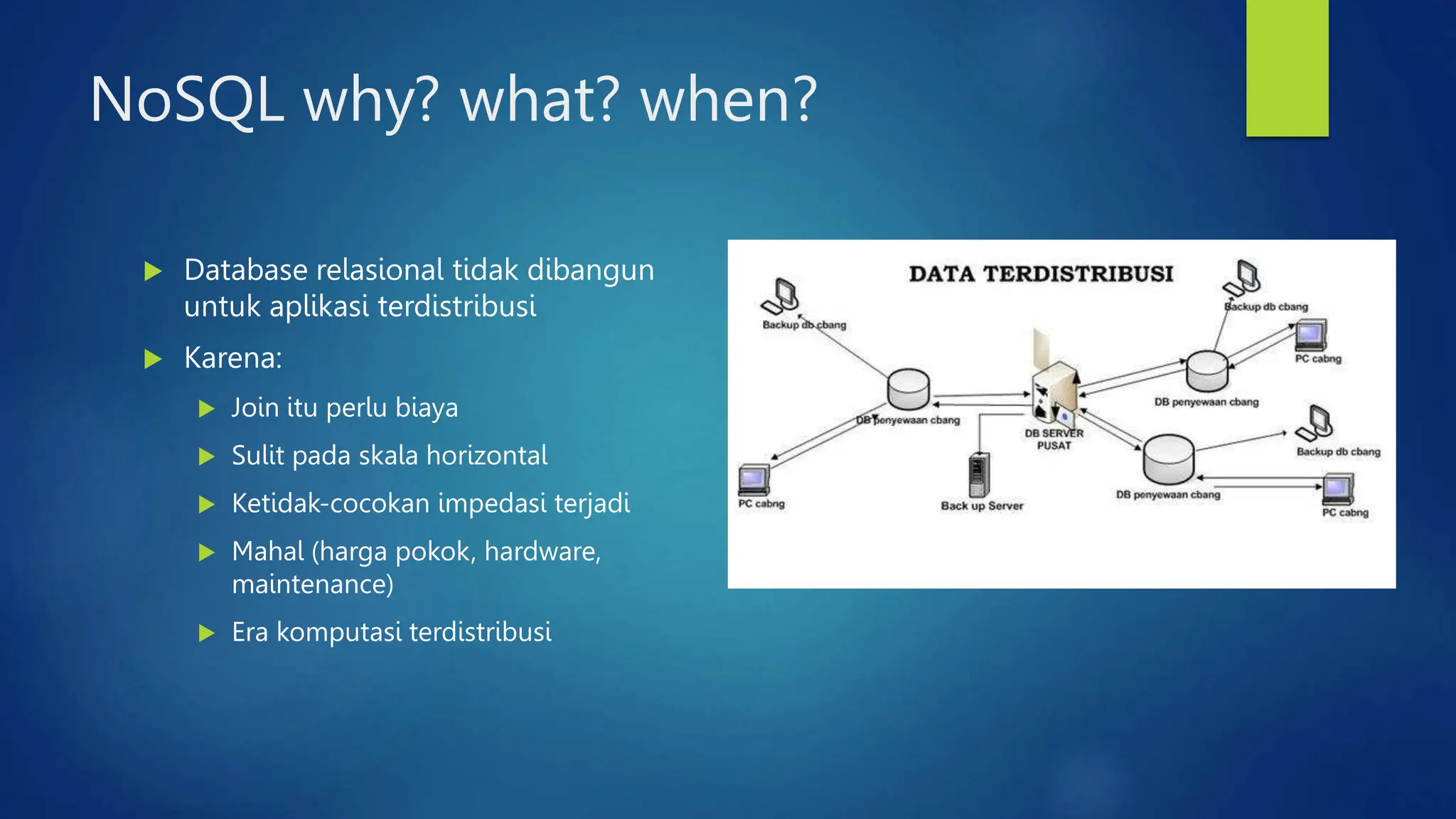 NoSQL why? what? when?

Database relasional tidak dibangun untuk aplikasi terdistribusi

Karena:

Join itu perlu biaya

Sulit pada skala horizontal

Ketidak-cocokan impedasi terjadi

Mahal (harga pokok, hardware, maintenance)

Era komputasi terdistribusi

DATA TERDISTRIBUSI

Backup db cbang

Backup db cbang

PC cabng

DB penyewaan cbang

DB penyewaan cbang

DB SERVER PUSAT

Backup db cbang

PC cabng

Back up Server

DB penyewaan cbang

PC cabng